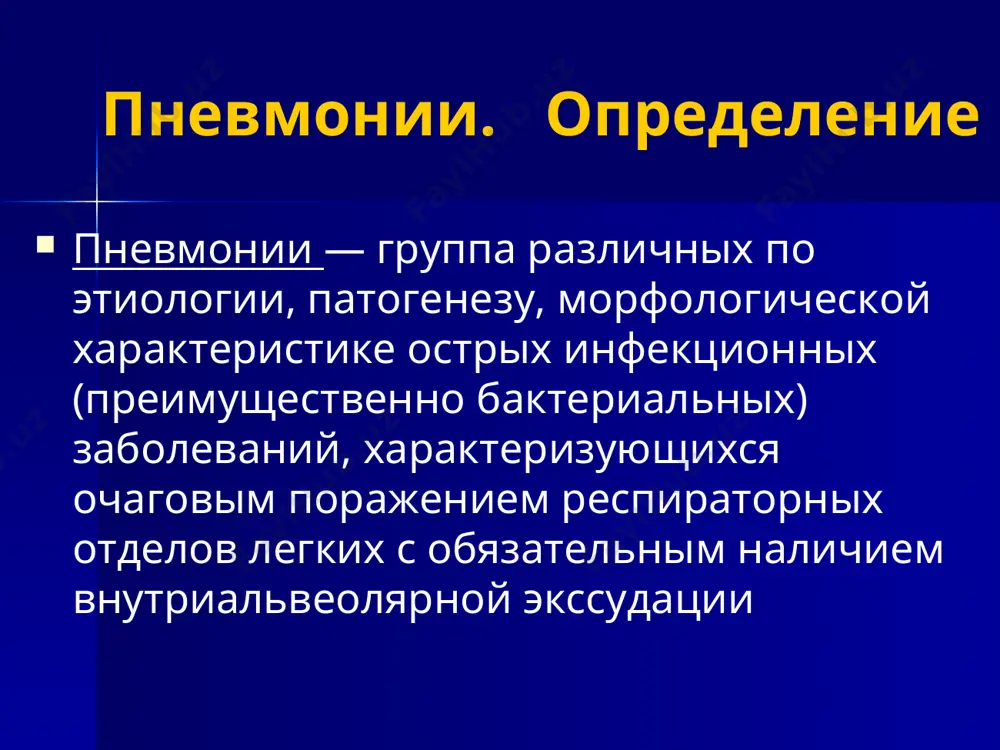 Пневмонии. Определение

Пневмонии — группа различных по этиологии, патогенезу, морфологической характеристике острых инфекционных (преимущественно бактериальных) заболеваний, характеризующихся очаговым поражением респираторных отделов легких с обязательным наличием внутриальвеолярной экссудации